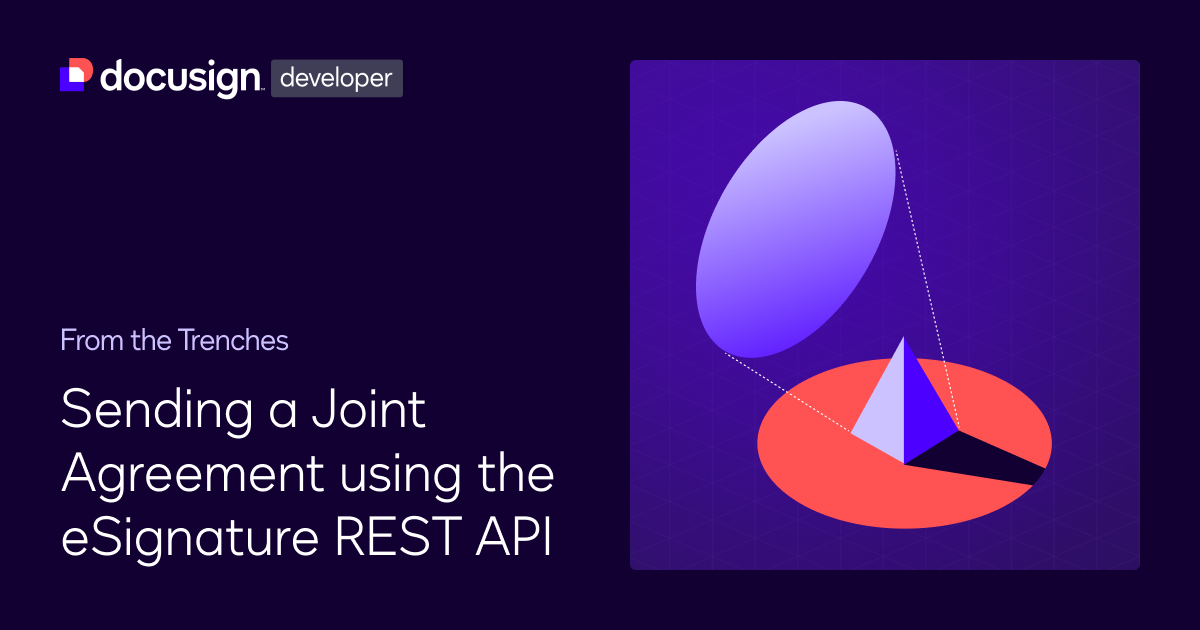 docusign developer

From the Trenches

Sending a Joint Agreement using the eSignature REST API